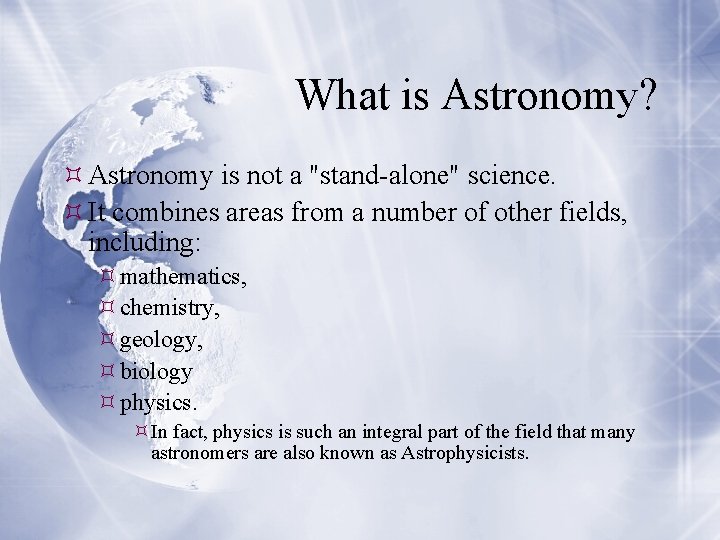 What is Astronomy?

Astronomy is not a "stand-alone" science.

It combines areas from a number of other fields, including:

mathematics,

chemistry,

geology,

biology

physics.

In fact, physics is such an integral part of the field that many astronomers are also known as Astrophysicists.